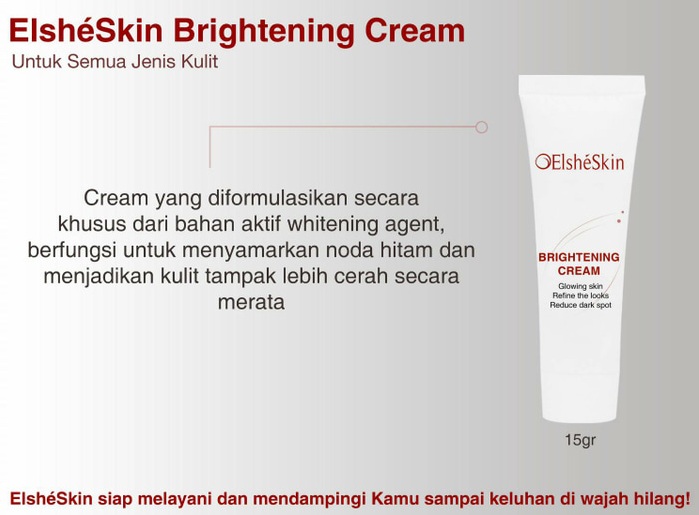 ElshéSkin Brightening Cream
Untuk Semua Jenis Kulit

Cream yang diformulasikan secara khusus dari bahan aktif whitening agent, berfungsi untuk menyamarkan noda hitam dan menjadikan kulit tampak lebih cerah secara merata

ElshéSkin

BRIGHTENING CREAM
Glowing skin
Refine the looks
Reduce dark spot

15gr

ElshéSkin siap melayani dan mendampingi Kamu sampai keluhan di wajah hilang!